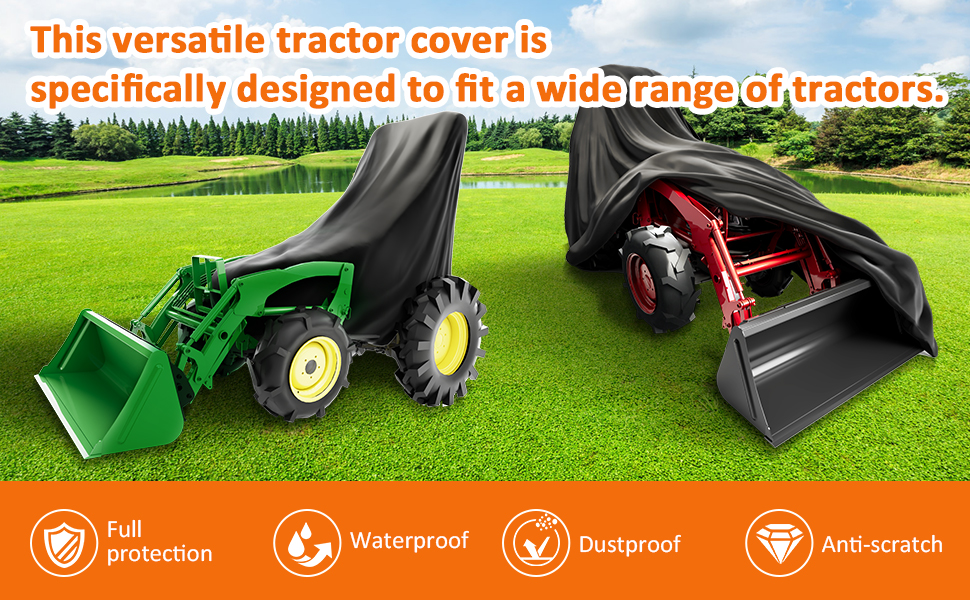 This versatile tractor cover is specifically designed to fit a wide range of tractors.

Full protection

Waterproof

Dustproof

Anti-scratch